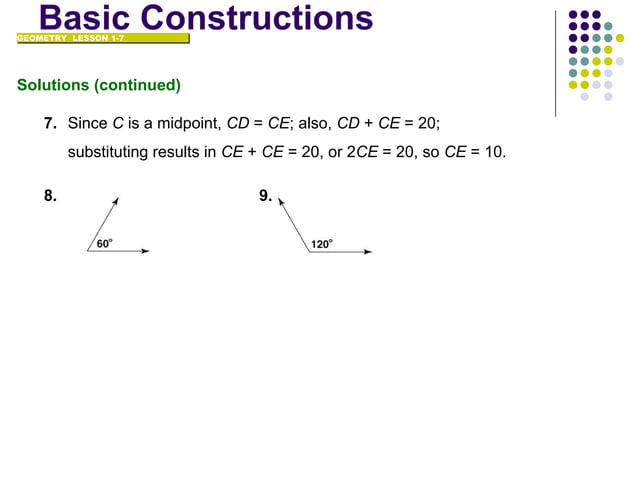 Basic Constructions

GEOMETRY LESSON 1-7

Solutions (continued)

7. Since $C$ is a midpoint, $CD = CE$; also, $CD + CE = 20$; substituting results in $CE + CE = 20$, or $2CE = 20$, so $CE = 10$.

8.

$60^\circ$

9.

$120^\circ$